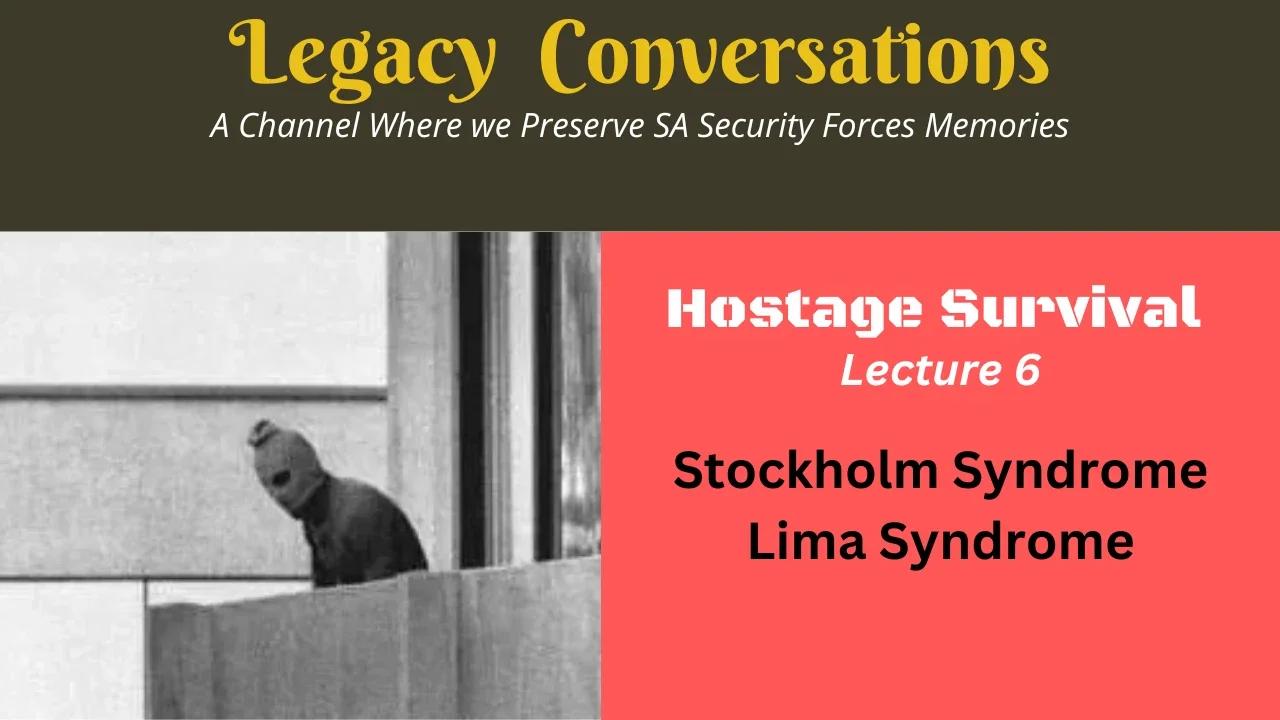 Legacy Conversations
A Channel Where we Preserve SA Security Forces Memories

Hostage Survival
Lecture 6

Stockholm Syndrome
Lima Syndrome